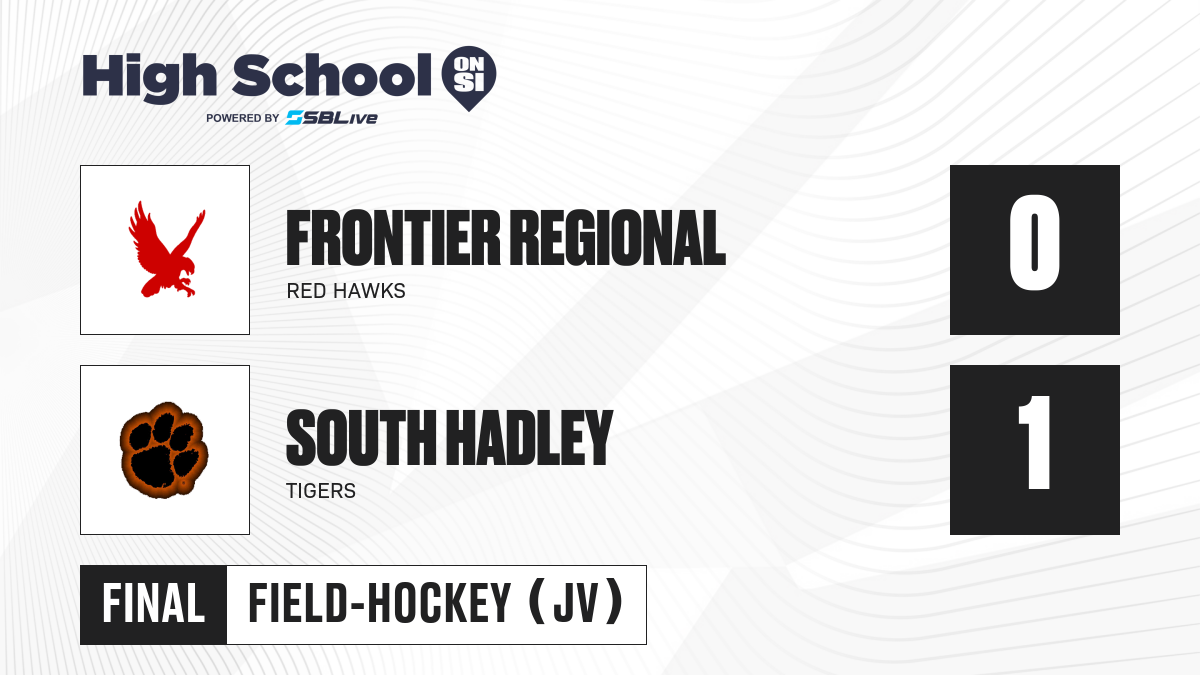 High School ON SI
POWERED BY SBLive

FRONTIER REGIONAL
RED HAWKS
0

SOUTH HADLEY
TIGERS
1

FINAL FIELD-HOCKEY (JV)